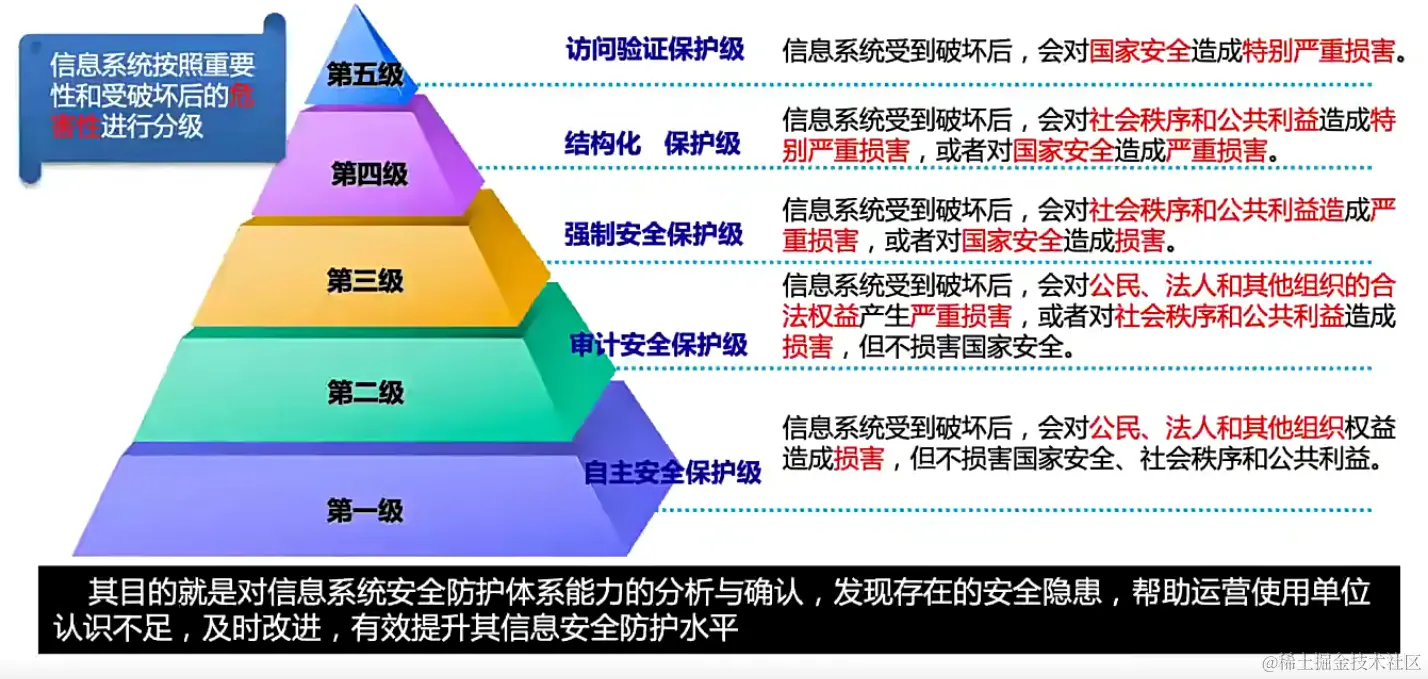 信息系统按照重要性和受破坏后的危害性进行分级

第五级
访问验证保护级
信息系统受到破坏后，会对国家安全造成特别严重损害。

第四级
结构化　保护级
信息系统受到破坏后，会对社会秩序和公共利益造成特别严重损害，或者对国家安全造成严重损害。

第三级
强制安全保护级
信息系统受到破坏后，会对社会秩序和公共利益造成严重损害，或者对国家安全造成损害。

第二级
审计安全保护级
信息系统受到破坏后，会对公民、法人和其他组织的合法权益产生严重损害，或者对社会秩序和公共利益造成损害，但不损害国家安全。

第一级
自主安全保护级
信息系统受到破坏后，会对公民、法人和其他组织权益造成损害，但不损害国家安全、社会秩序和公共利益。

其目的就是对信息系统安全防护体系能力的分析与确认，发现存在的安全隐患，帮助运营使用单位认识不足，及时改进，有效提升其信息安全防护水平

@稀土掘金技术社区